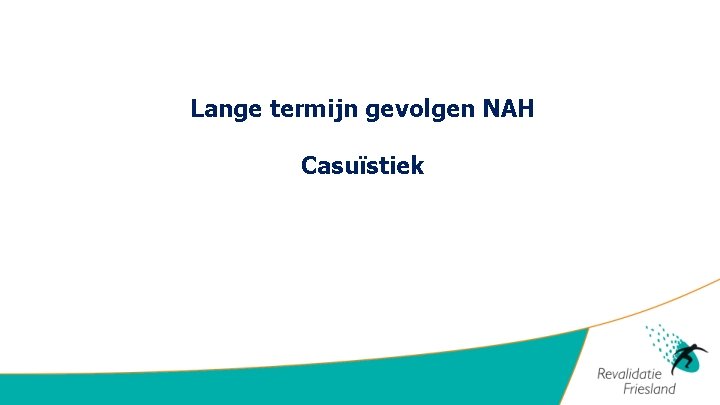 Lange termijn gevolgen NAH

Casuïstiek

Revalidatie Friesland